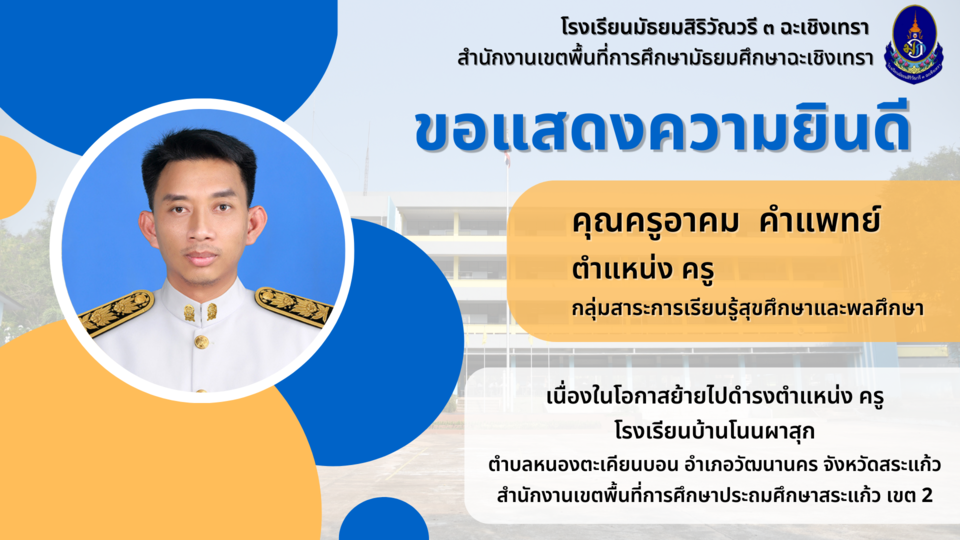 โรงเรียนมัธยมสิริวัณวรี ๓ ฉะเชิงเทรา
สำนักงานเขตพื้นที่การศึกษามัธยมศึกษาฉะเชิงเทรา

ขอแสดงความยินดี

คุณครูอาคม คำแพทย์
ตำแหน่ง ครู
กลุ่มสาระการเรียนรู้สุขศึกษาและพลศึกษา

เนื่องในโอกาสย้ายไปดำรงตำแหน่ง ครู
โรงเรียนบ้านโนนผาสุก
ตำบลหนองตะเคียนบอน อำเภอวัฒนานคร จังหวัดสระแก้ว
สำนักงานเขตพื้นที่การศึกษาประถมศึกษาสระแก้ว เขต 2